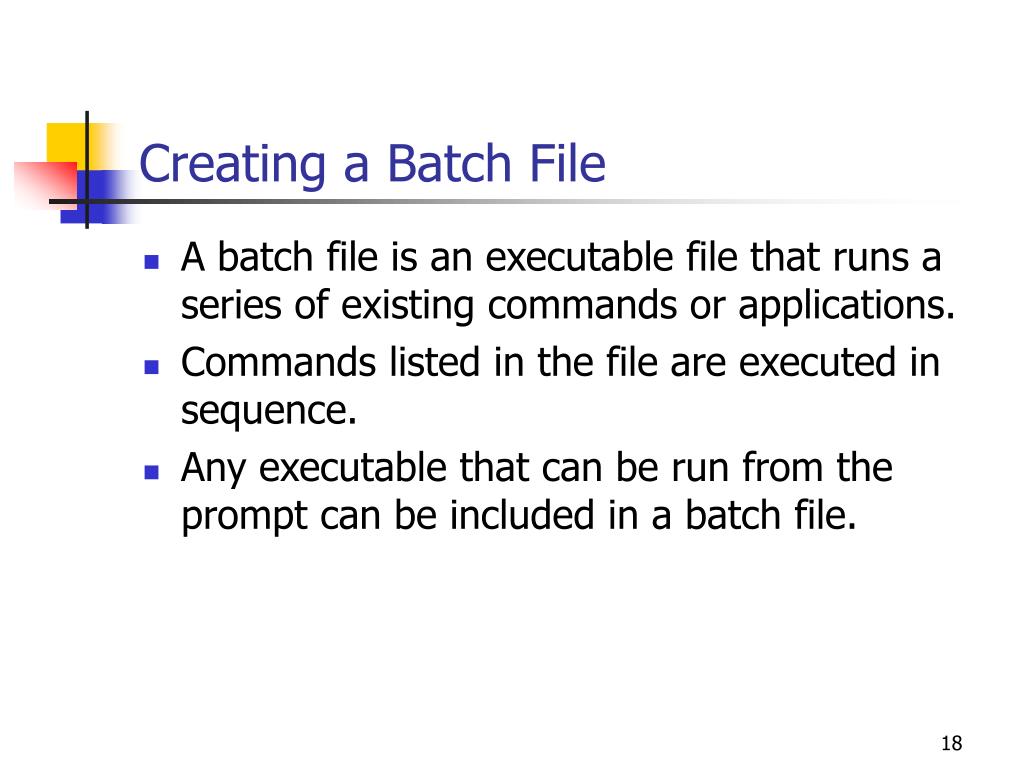 Creating a Batch File

- A batch file is an executable file that runs a series of existing commands or applications.
- Commands listed in the file are executed in sequence.
- Any executable that can be run from the prompt can be included in a batch file.

18